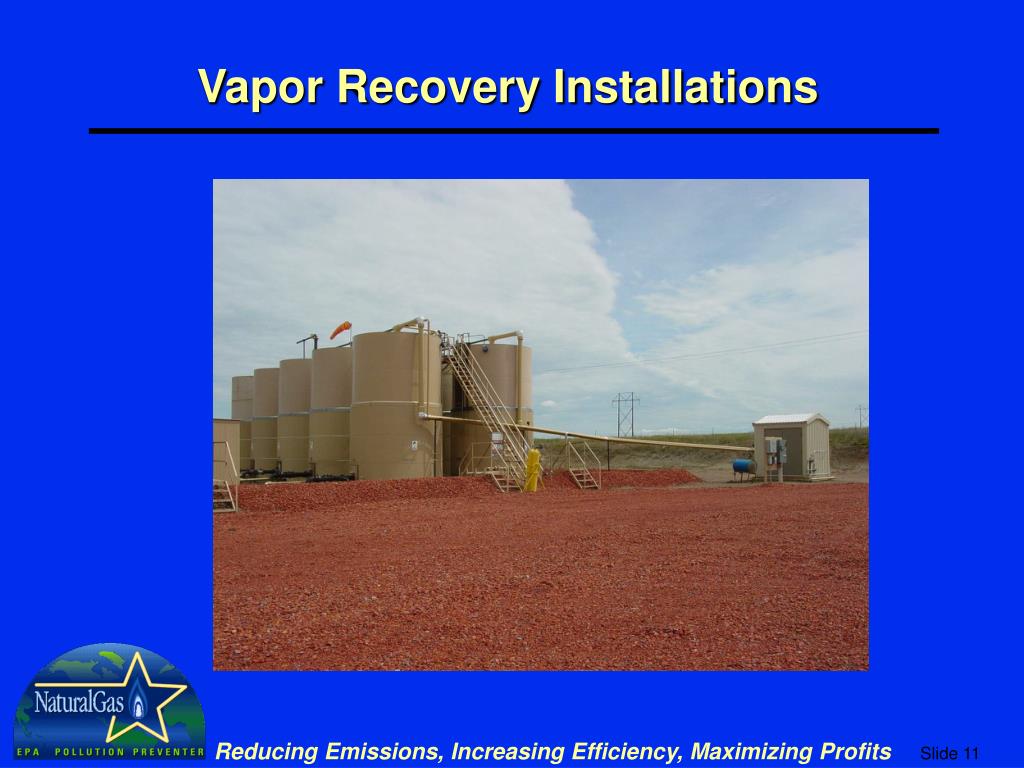 Vapor Recovery Installations

NaturalGas

EPA POLLUTION PREVENTER

Reducing Emissions, Increasing Efficiency, Maximizing Profits

Slide 11